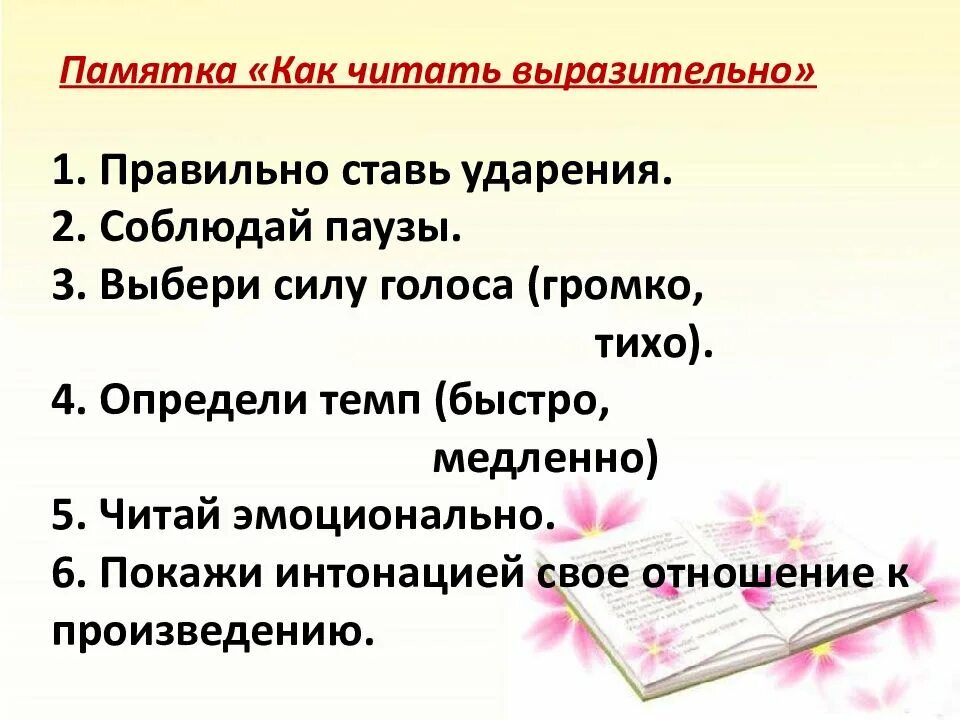 Памятка «Как читать выразительно»

1. Правильно ставь ударения.
2. Соблюдай паузы.
3. Выбери силу голоса (громко, тихо).
4. Определи темп (быстро, медленно)
5. Читай эмоционально.
6. Покажи интонацией свое отношение к произведению.